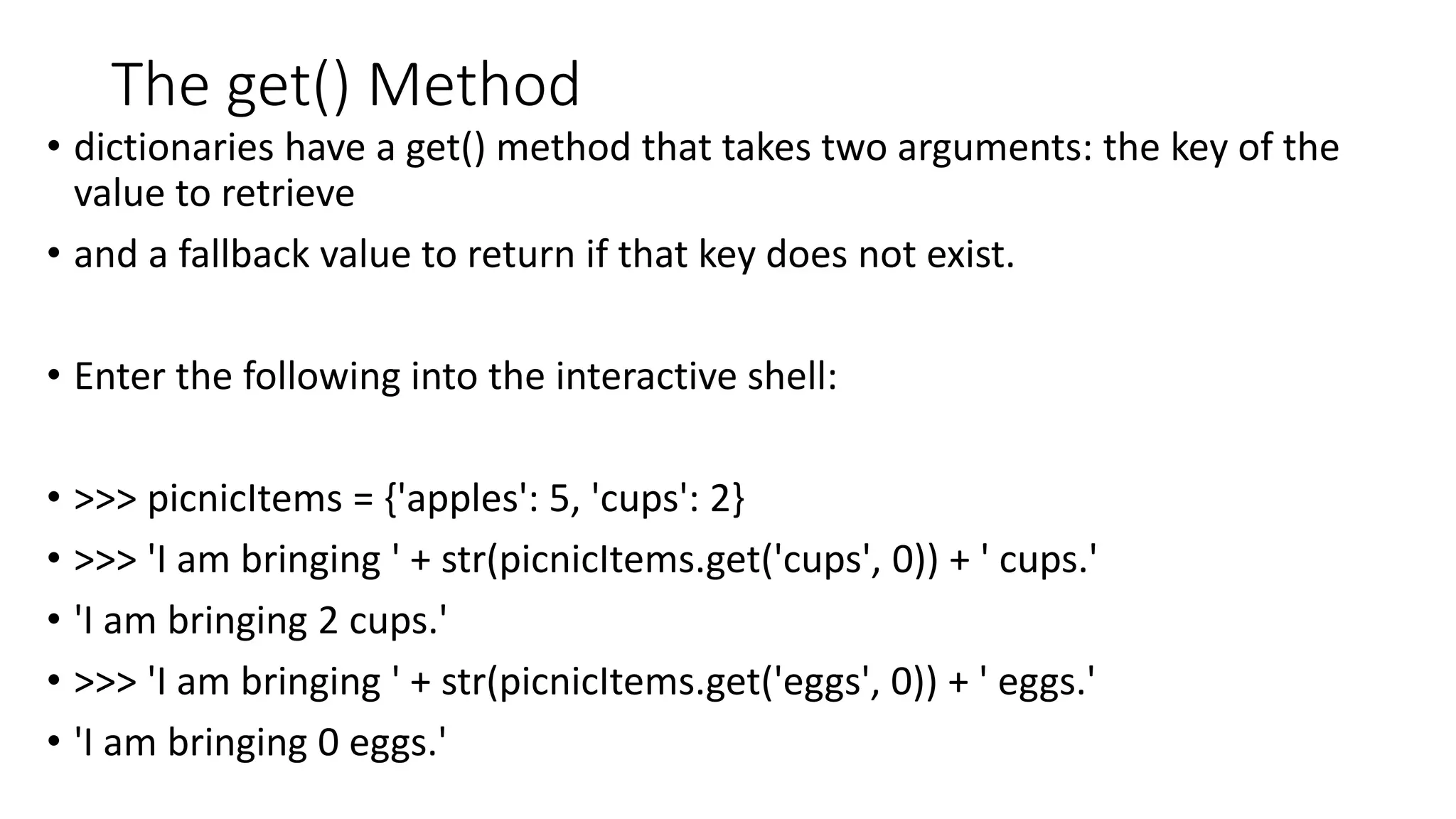 The get() Method

• dictionaries have a get() method that takes two arguments: the key of the value to retrieve

• and a fallback value to return if that key does not exist.

• Enter the following into the interactive shell:

• >>> picnicItems = {'apples': 5, 'cups': 2}

• >>> 'I am bringing ' + str(picnicItems.get('cups', 0)) + ' cups.'

• 'I am bringing 2 cups.'

• >>> 'I am bringing ' + str(picnicItems.get('eggs', 0)) + ' eggs.'

• 'I am bringing 0 eggs.'